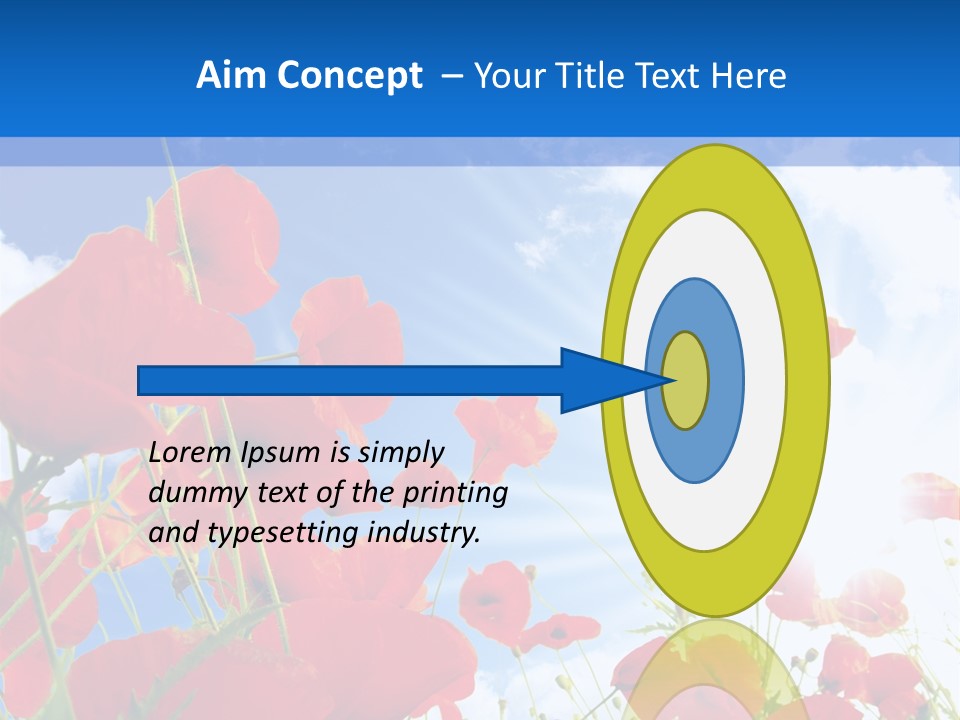 Aim Concept – Your Title Text Here

Lorem Ipsum is simply dummy text of the printing and typesetting industry.